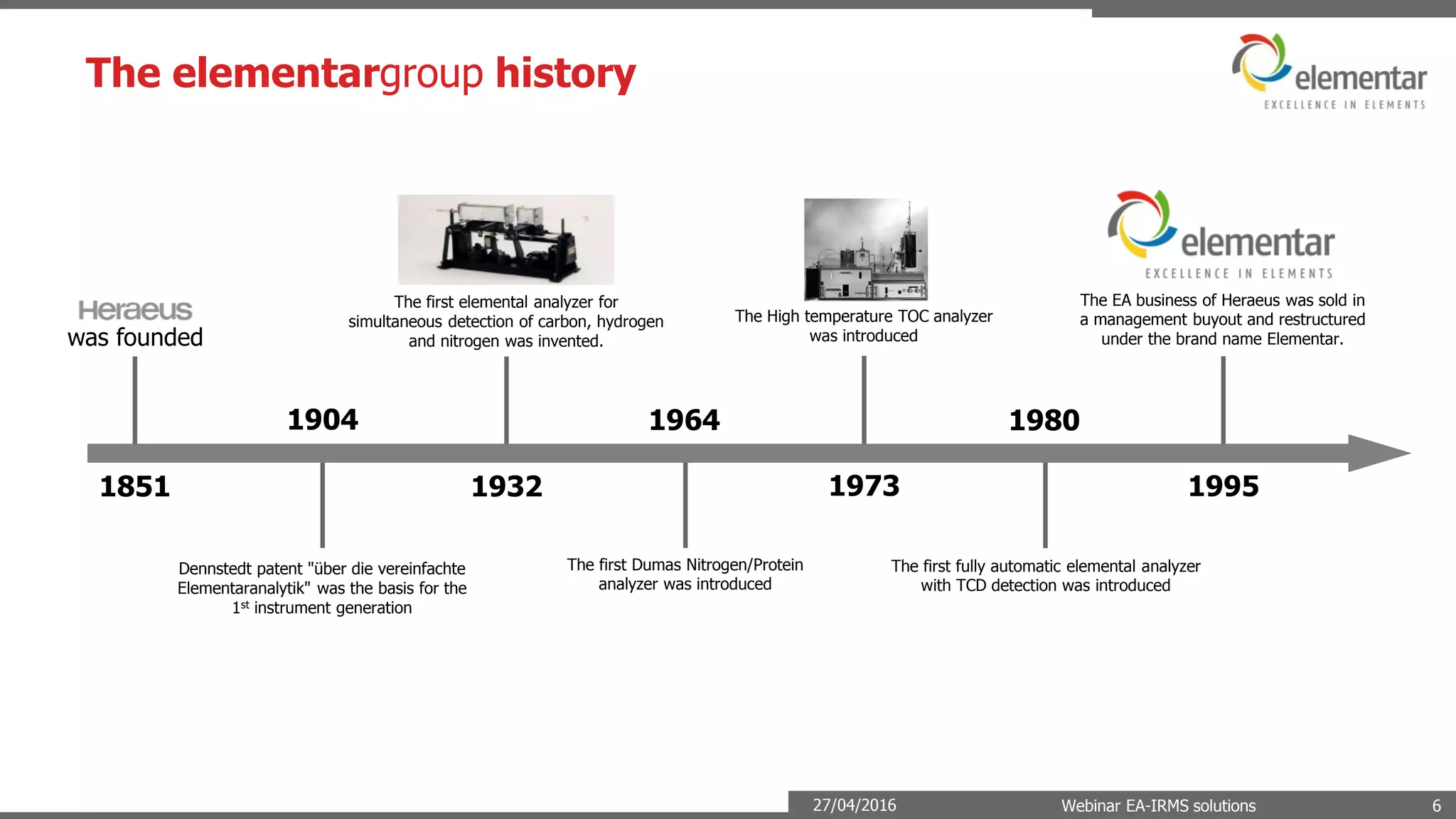 The elementargroup history

elementar
EXCELLENCE IN ELEMENTS

Heraeus
was founded

The first elemental analyzer for simultaneous detection of carbon, hydrogen and nitrogen was invented.

The High temperature TOC analyzer was introduced

elementar
EXCELLENCE IN ELEMENTS

The EA business of Heraeus was sold in a management buyout and restructured under the brand name Elementar.

1904

1964

1980

1851

1932

1973

1995

Dennstedt patent "über die vereinfachte Elementaranalytik" was the basis for the 1$^{st}$ instrument generation

The first Dumas Nitrogen/Protein analyzer was introduced

The first fully automatic elemental analyzer with TCD detection was introduced

27/04/2016

Webinar EA-IRMS solutions

6